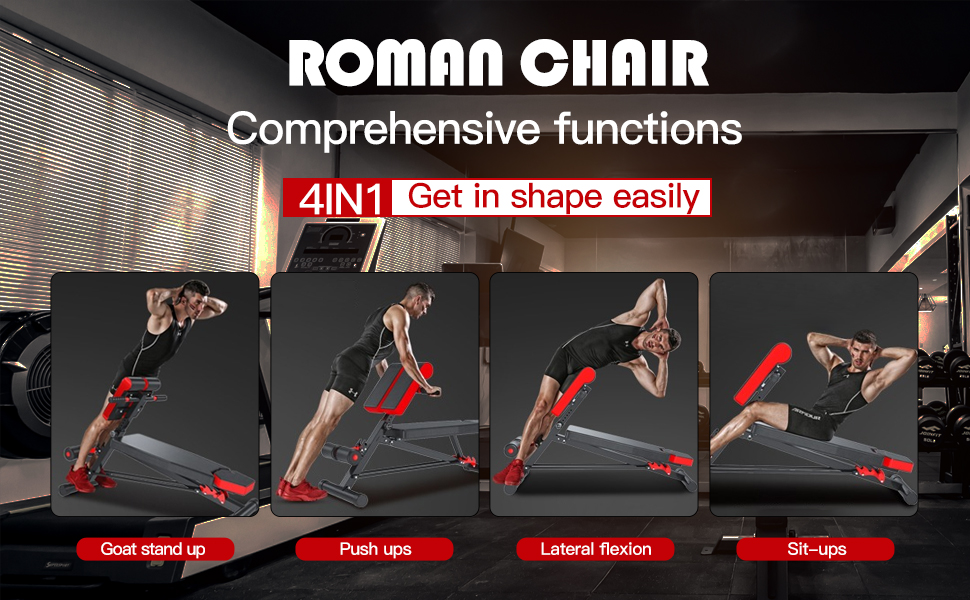 ROMAN CHAIR
Comprehensive functions
4IN1 Get in shape easily

Goat stand up
Push ups
Lateral flexion
Sit-ups